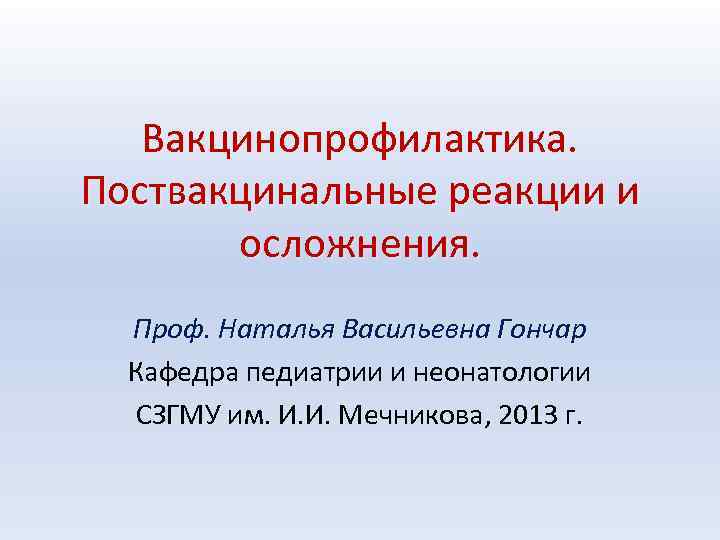 Вакцинопрофилактика. Поствакцинальные реакции и осложнения.

Проф. Наталья Васильевна Гончар

Кафедра педиатрии и неонатологии

СЗГМУ им. И.И. Мечникова, 2013 г.